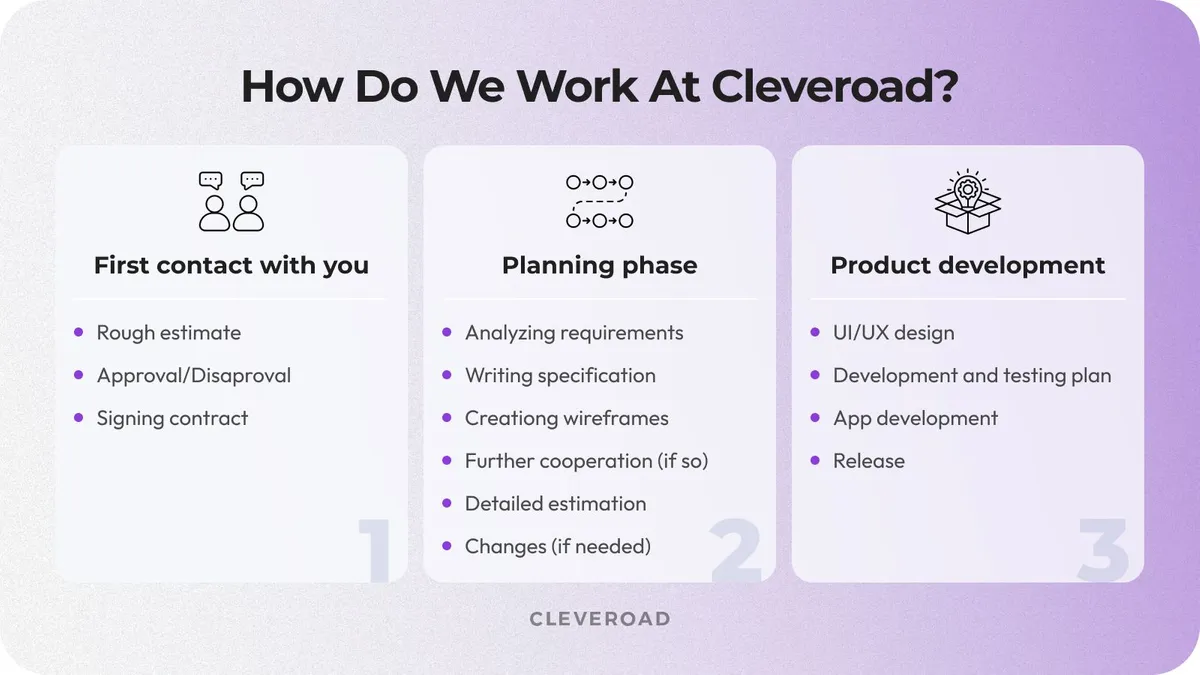 How Do We Work At Cleveroad?

First contact with you

- Rough estimate
- Approval/Disaproval
- Signing contract

1

Planning phase

- Analyzing requirements
- Writing specification
- Creationg wireframes
- Further cooperation (if so)
- Detailed estimation
- Changes (if needed)

2

Product development

- UI/UX design
- Development and testing plan
- App development
- Release

3

CLEVEROAD